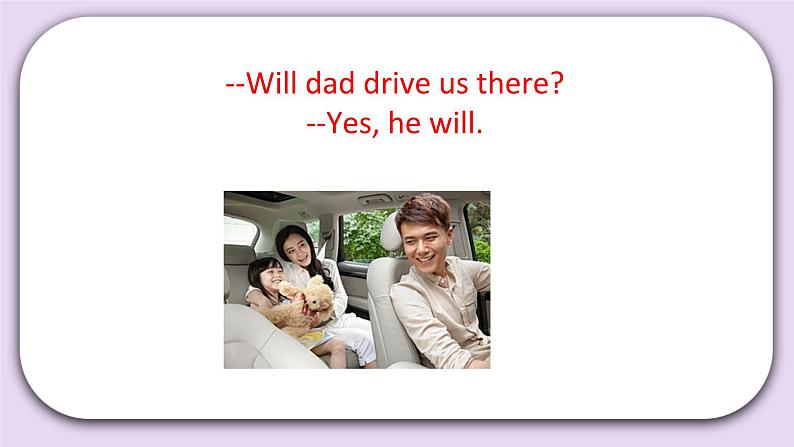 --Will dad drive us there?
--Yes, he will.